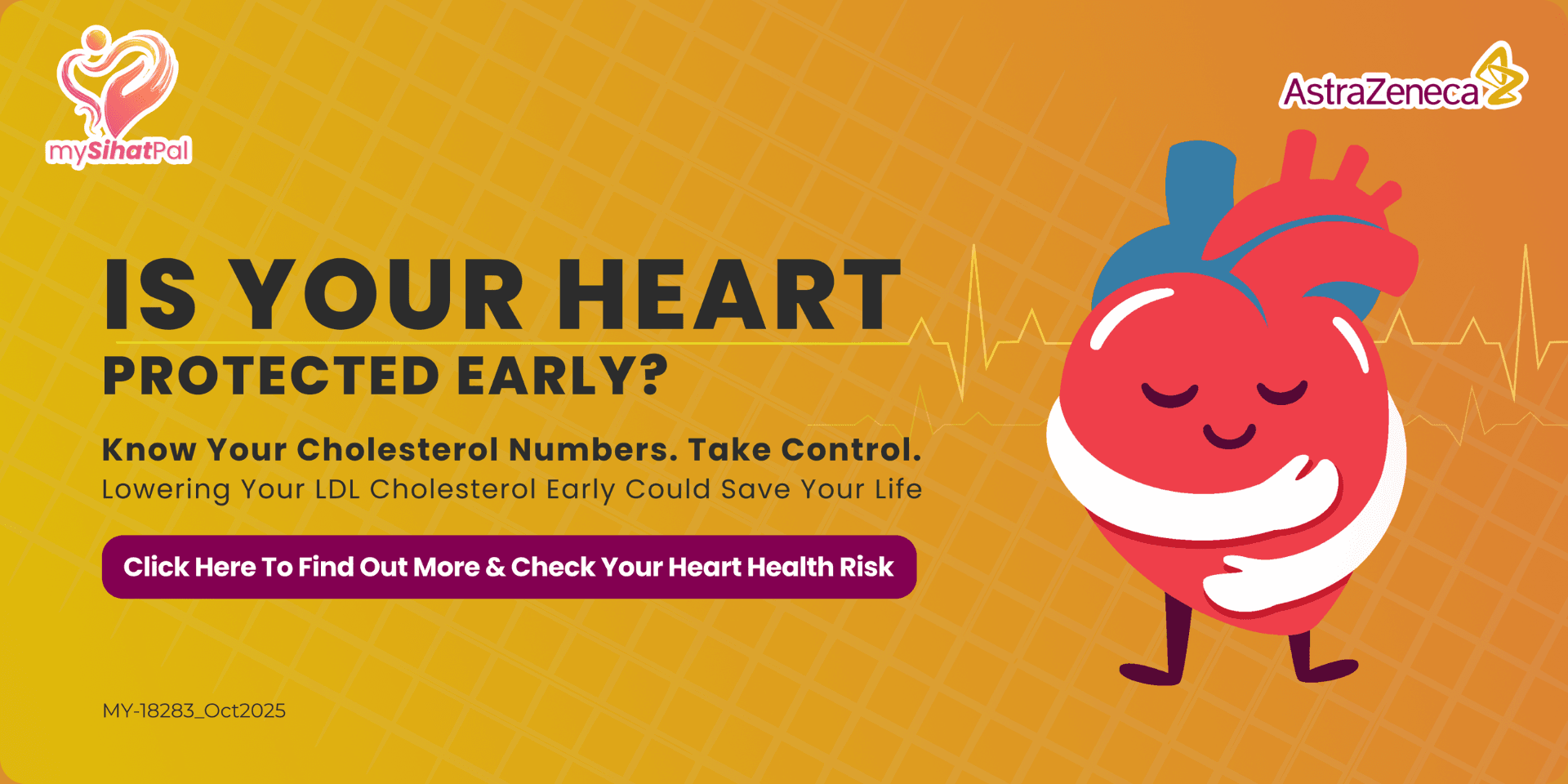 mySihatPal

AstraZeneca

IS YOUR HEART PROTECTED EARLY?

Know Your Cholesterol Numbers. Take Control.
Lowering Your LDL Cholesterol Early Could Save Your Life

Click Here To Find Out More & Check Your Heart Health Risk

MY-18283_Oct2025